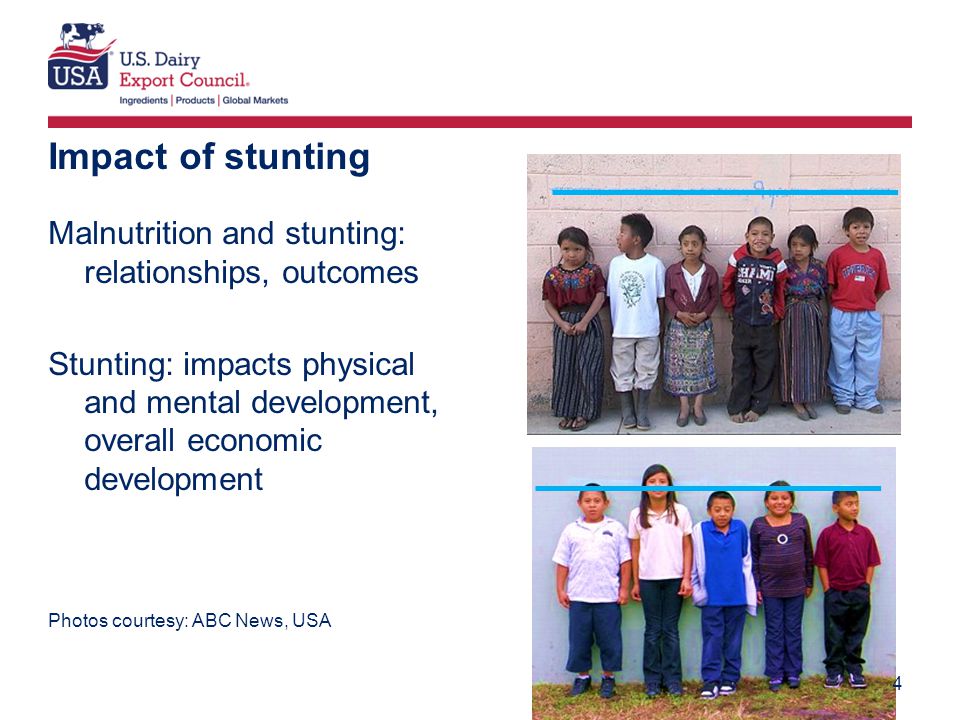 USA U.S. Dairy Export Council.
Ingredients | Products | Global Markets

Impact of stunting

Malnutrition and stunting: relationships, outcomes

Stunting: impacts physical and mental development, overall economic development

Photos courtesy: ABC News, USA

4